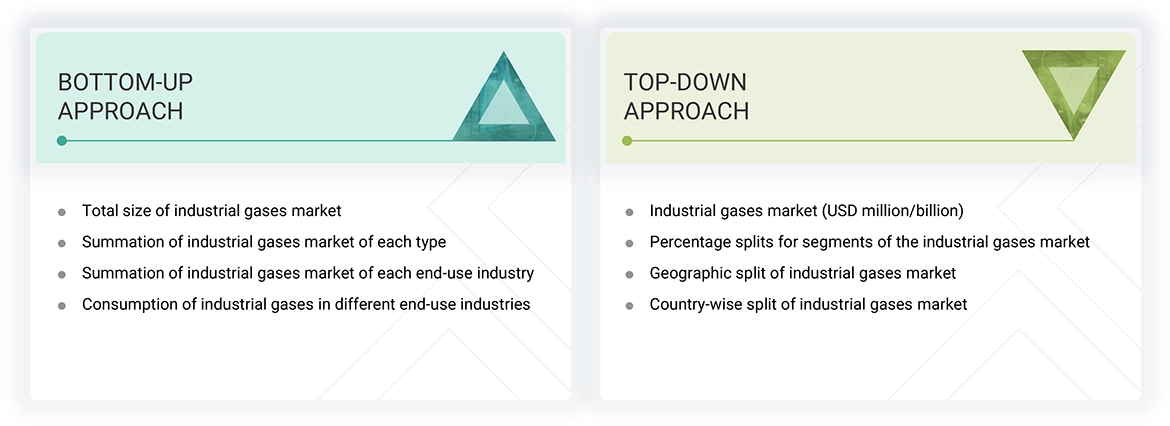 BOTTOM-UP APPROACH

- Total size of industrial gases market
- Summation of industrial gases market of each type
- Summation of industrial gases market of each end-use industry
- Consumption of industrial gases in different end-use industries

TOP-DOWN APPROACH

- Industrial gases market (USD million/billion)
- Percentage splits for segments of the industrial gases market
- Geographic split of industrial gases market
- Country-wise split of industrial gases market